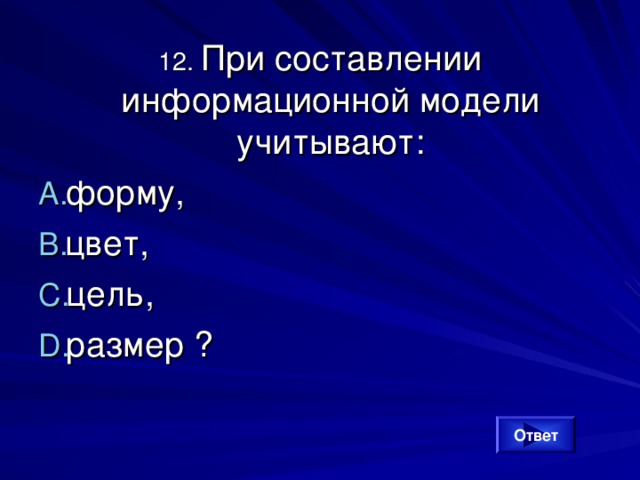 12. При составлении информационной модели учитывают:

A. форму,
B. цвет,
C. цель,
D. размер ?

Ответ